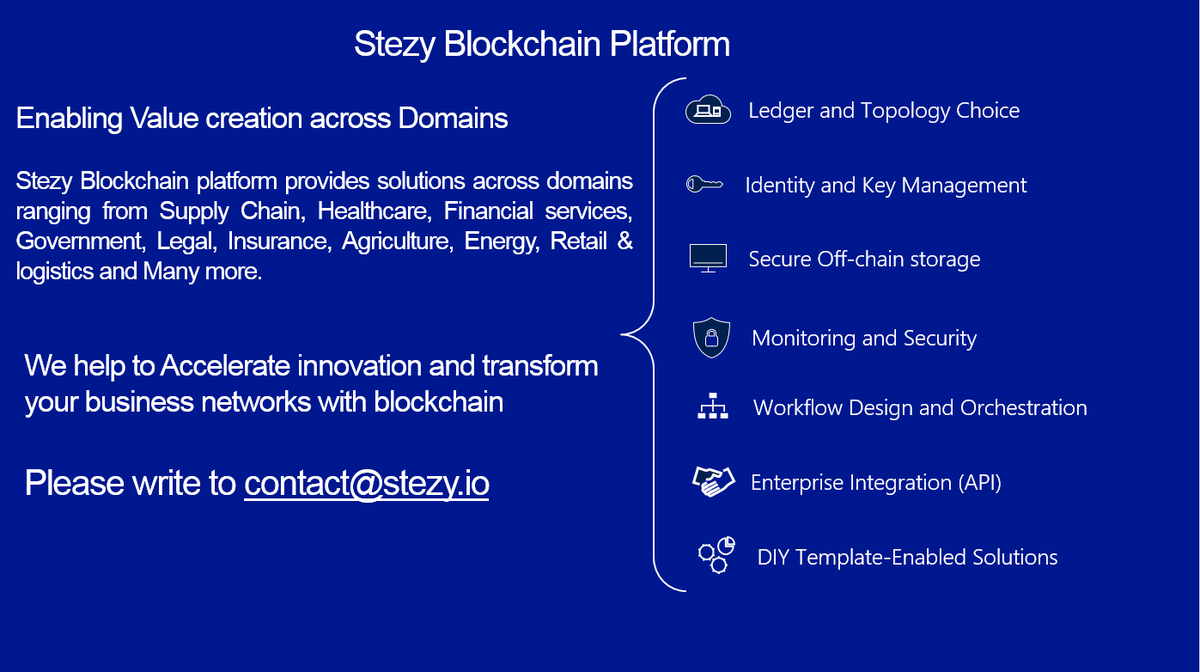 Stezy Blockchain Platform

Enabling Value creation across Domains

Stezy Blockchain platform provides solutions across domains ranging from Supply Chain, Healthcare, Financial services, Government, Legal, Insurance, Agriculture, Energy, Retail & logistics and Many more.

We help to Accelerate innovation and transform your business networks with blockchain

Please write to contact@stezy.io

Ledger and Topology Choice

Identity and Key Management

Secure Off-chain storage

Monitoring and Security

Workflow Design and Orchestration

Enterprise Integration (API)

DIY Template-Enabled Solutions